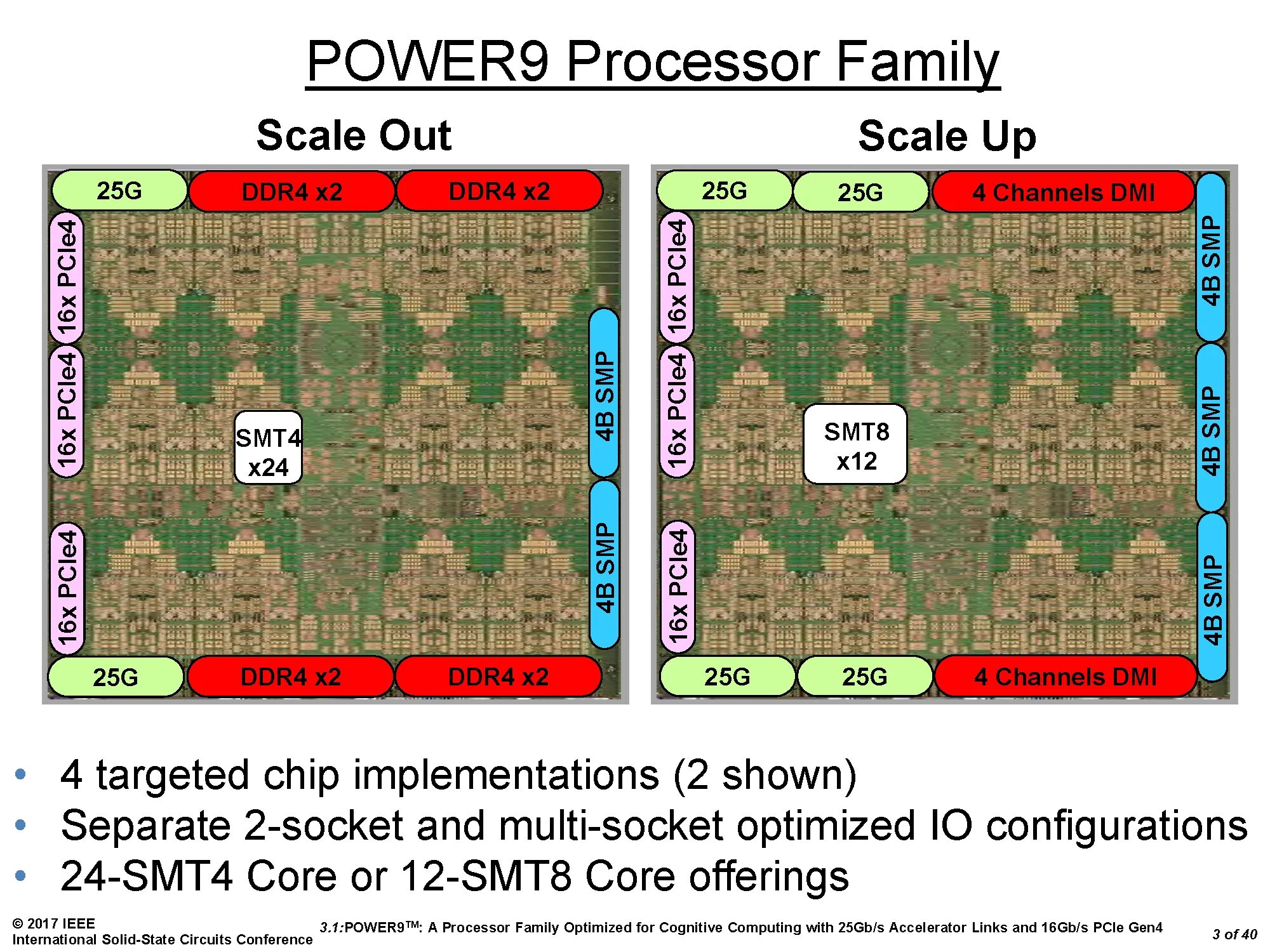 POWER9 Processor Family

Scale Out

25G
DDR4 x2
DDR4 x2
16x PCIe4
16x PCIe4
16x PCIe4
SMT4 x24
4B SMP
4B SMP
25G
DDR4 x2
DDR4 x2

Scale Up

25G
25G
4 Channels DMI
16x PCIe4
16x PCIe4
16x PCIe4
SMT8 x12
4B SMP
4B SMP
4B SMP
25G
25G
4 Channels DMI

• 4 targeted chip implementations (2 shown)
• Separate 2-socket and multi-socket optimized IO configurations
• 24-SMT4 Core or 12-SMT8 Core offerings

© 2017 IEEE
International Solid-State Circuits Conference

3.1:POWER9$^{TM}$: A Processor Family Optimized for Cognitive Computing with 25Gb/s Accelerator Links and 16Gb/s PCIe Gen4

3 of 40